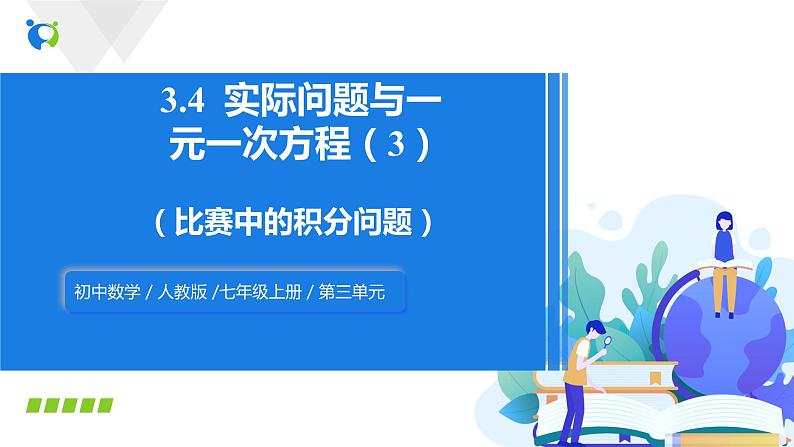 3.4 实际问题与一元一次方程（3）

（比赛中的积分问题）

初中数学 / 人教版 /七年级上册 / 第三单元